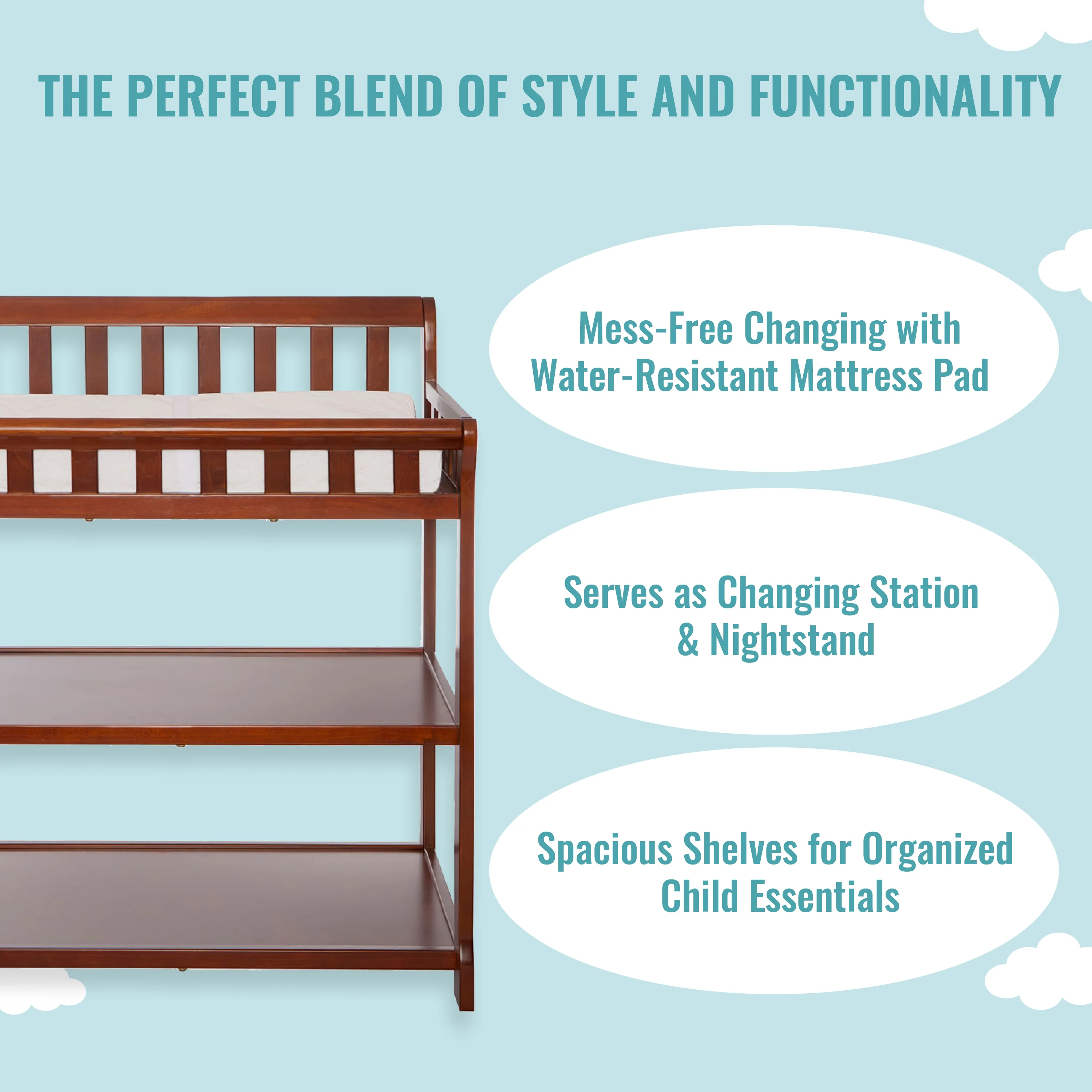 THE PERFECT BLEND OF STYLE AND FUNCTIONALITY

Mess-Free Changing with Water-Resistant Mattress Pad

Serves as Changing Station & Nightstand

Spacious Shelves for Organized Child Essentials